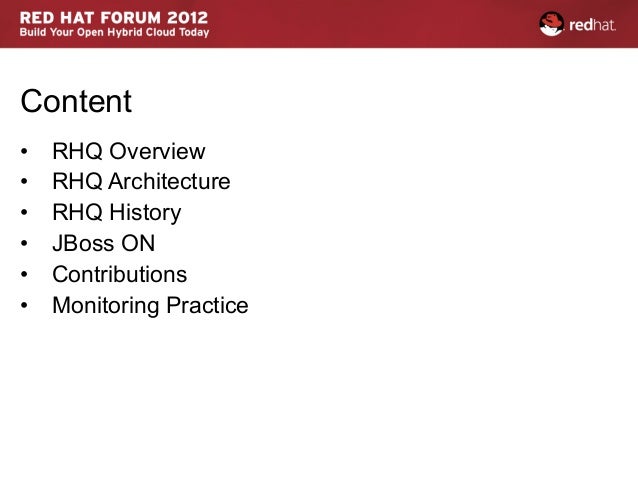 RED HAT FORUM 2012
Build Your Open Hybrid Cloud Today

redhat.

Content

• RHQ Overview
• RHQ Architecture
• RHQ History
• JBoss ON
• Contributions
• Monitoring Practice